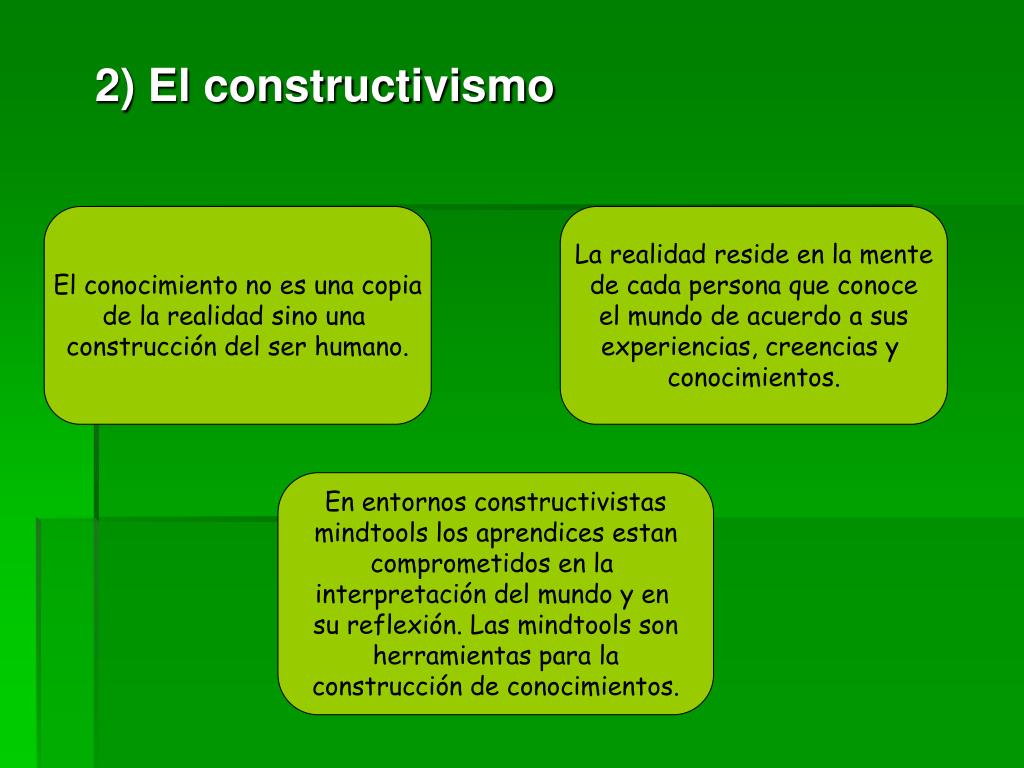 2) El constructivismo

El conocimiento no es una copia de la realidad sino una construcción del ser humano.

La realidad reside en la mente de cada persona que conoce el mundo de acuerdo a sus experiencias, creencias y conocimientos.

En entornos constructivistas mindtools los aprendices estan comprometidos en la interpretación del mundo y en su reflexión. Las mindtools son herramientas para la construcción de conocimientos.